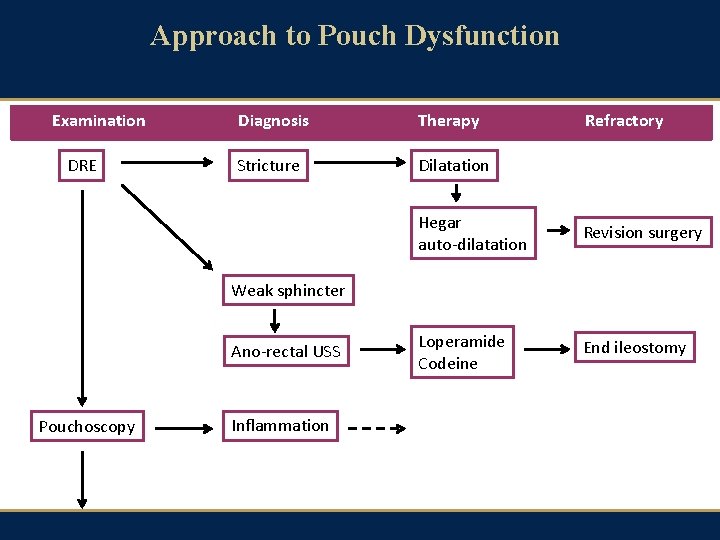 Approach to Pouch Dysfunction

Examination

Diagnosis

Therapy

Refractory

DRE

Stricture

Dilatation

Hegar auto-dilatation

Revision surgery

Weak sphincter

Ano-rectal USS

Loperamide Codeine

End ileostomy

Pouchoscopy

Inflammation